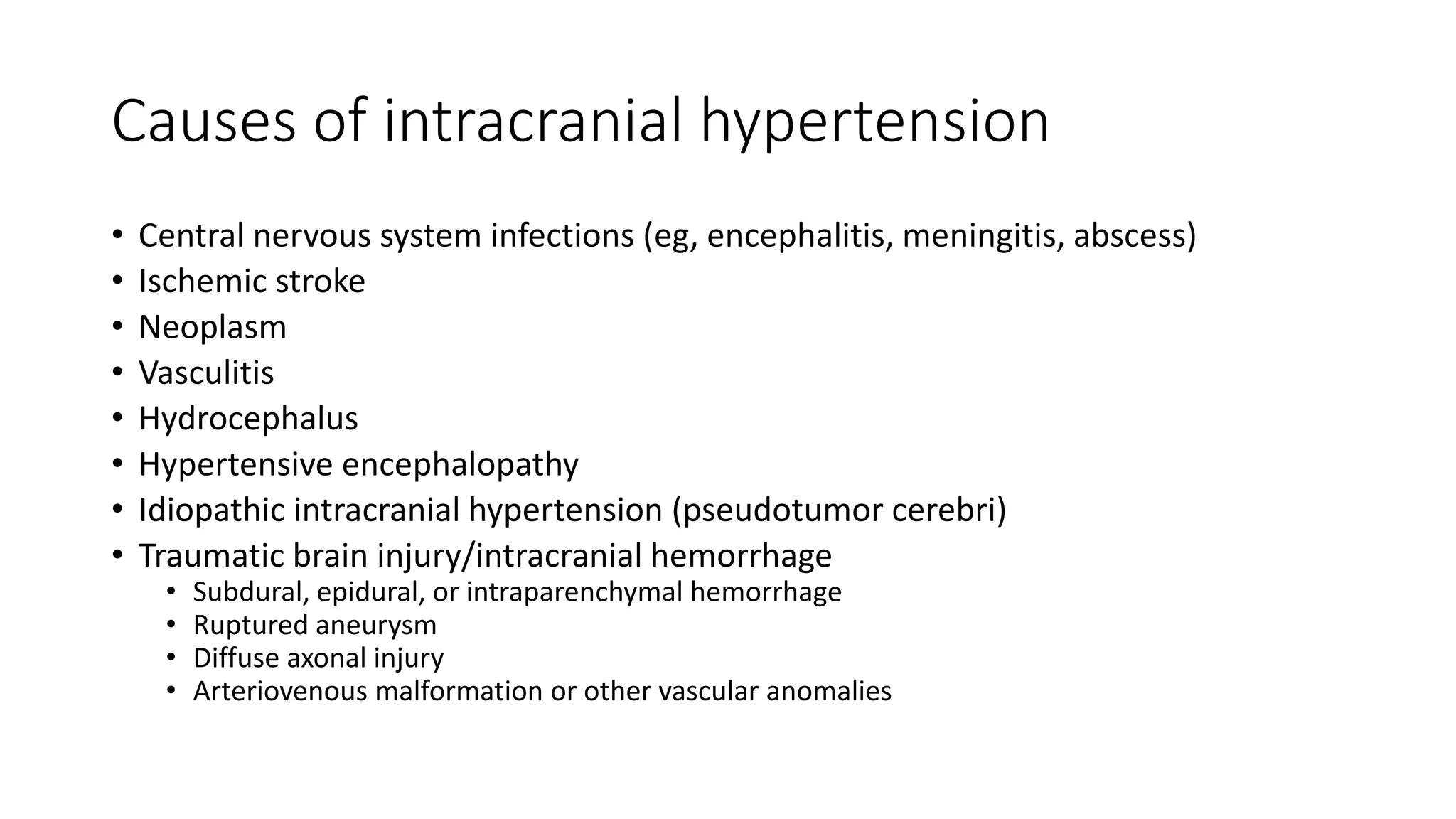 Causes of intracranial hypertension

• Central nervous system infections (eg, encephalitis, meningitis, abscess)
• Ischemic stroke
• Neoplasm
• Vasculitis
• Hydrocephalus
• Hypertensive encephalopathy
• Idiopathic intracranial hypertension (pseudotumor cerebri)
• Traumatic brain injury/intracranial hemorrhage
  • Subdural, epidural, or intraparenchymal hemorrhage
  • Ruptured aneurysm
  • Diffuse axonal injury
  • Arteriovenous malformation or other vascular anomalies